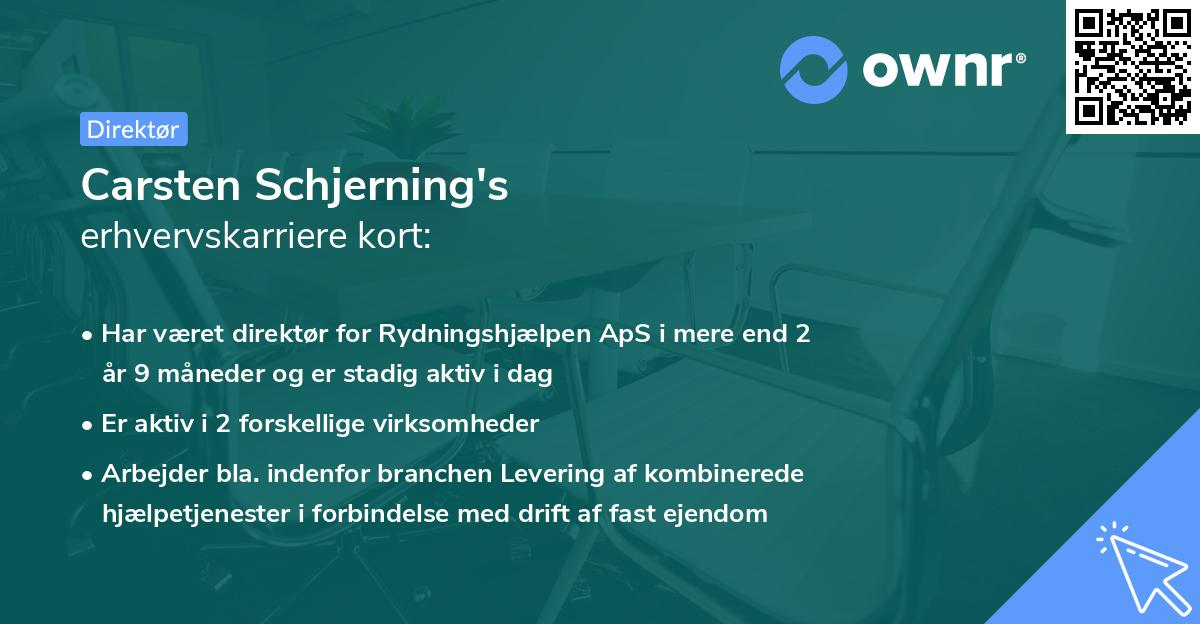 ownr®

Direktør

Carsten Schjerning's
erhvervskarriere kort:

• Har været direktør for Rydningshjælpen ApS i mere end 2 år 9 måneder og er stadig aktiv i dag
• Er aktiv i 2 forskellige virksomheder
• Arbejder bla. indenfor branchen Levering af kombinerede hjælpetjenester i forbindelse med drift af fast ejendom